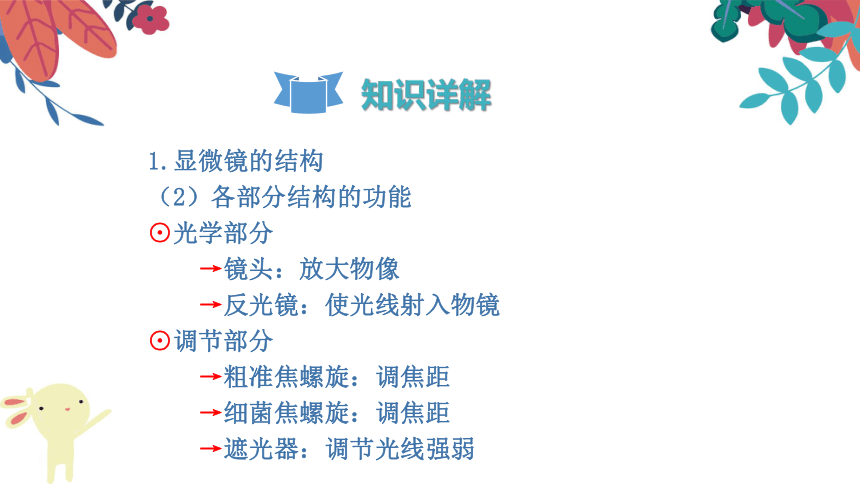 知识详解

1.显微镜的结构

（2）各部分结构的功能

⊙光学部分

→镜头：放大物像

→反光镜：使光线射入物镜

⊙调节部分

→粗准焦螺旋：调焦距

→细菌焦螺旋：调焦距

→遮光器：调节光线强弱